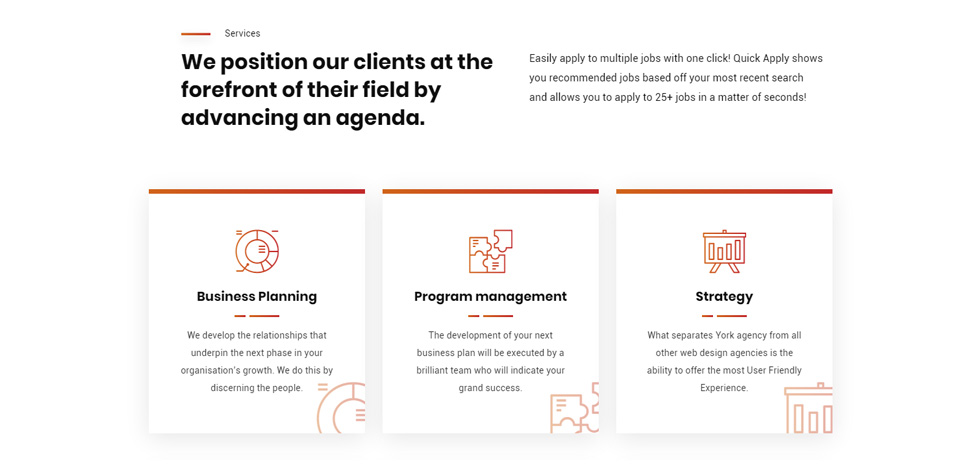 Services

We position our clients at the forefront of their field by advancing an agenda.

Easily apply to multiple jobs with one click! Quick Apply shows you recommended jobs based off your most recent search and allows you to apply to 25+ jobs in a matter of seconds!

Business Planning

We develop the relationships that underpin the next phase in your organisation's growth. We do this by discerning the people.

Program management

The development of your next business plan will be executed by a brilliant team who will indicate your grand success.

Strategy

What separates York agency from all other web design agencies is the ability to offer the most User Friendly Experience.